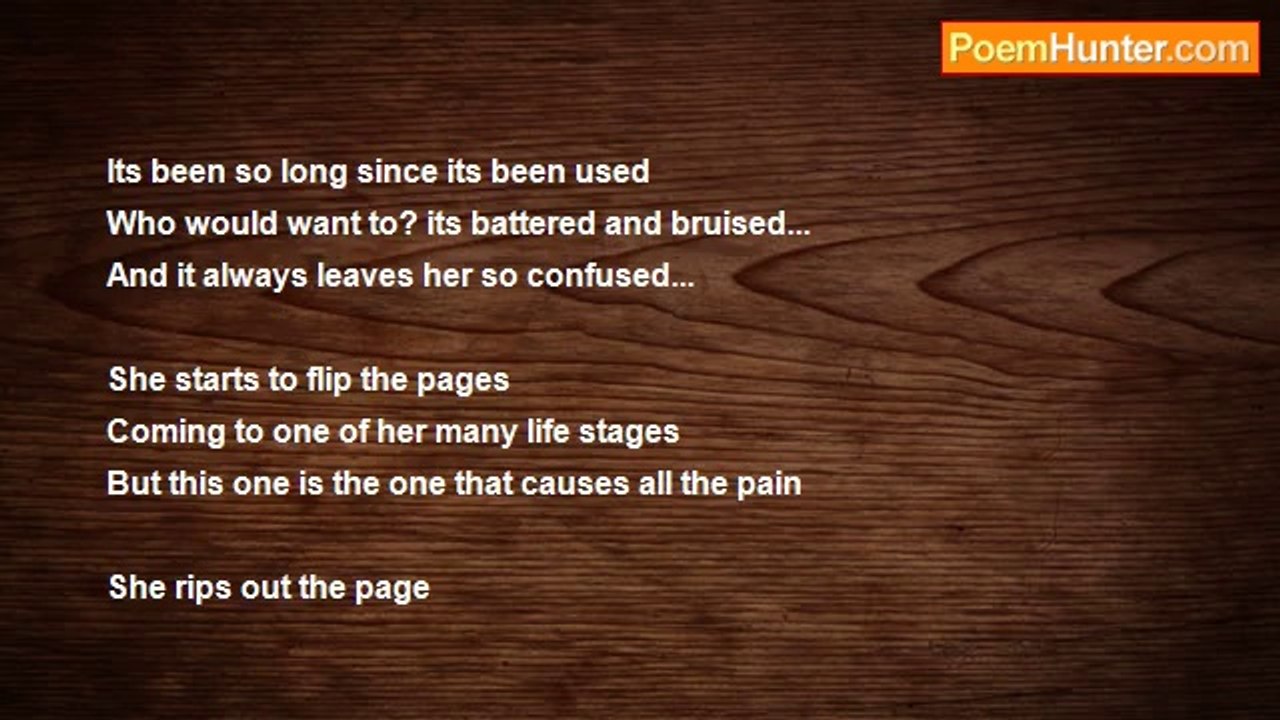 PoemHunter.com

Its been so long since its been used
Who would want to? its battered and bruised...
And it always leaves her so confused...

She starts to flip the pages
Coming to one of her many life stages
But this one is the one that causes all the pain

She rips out the page